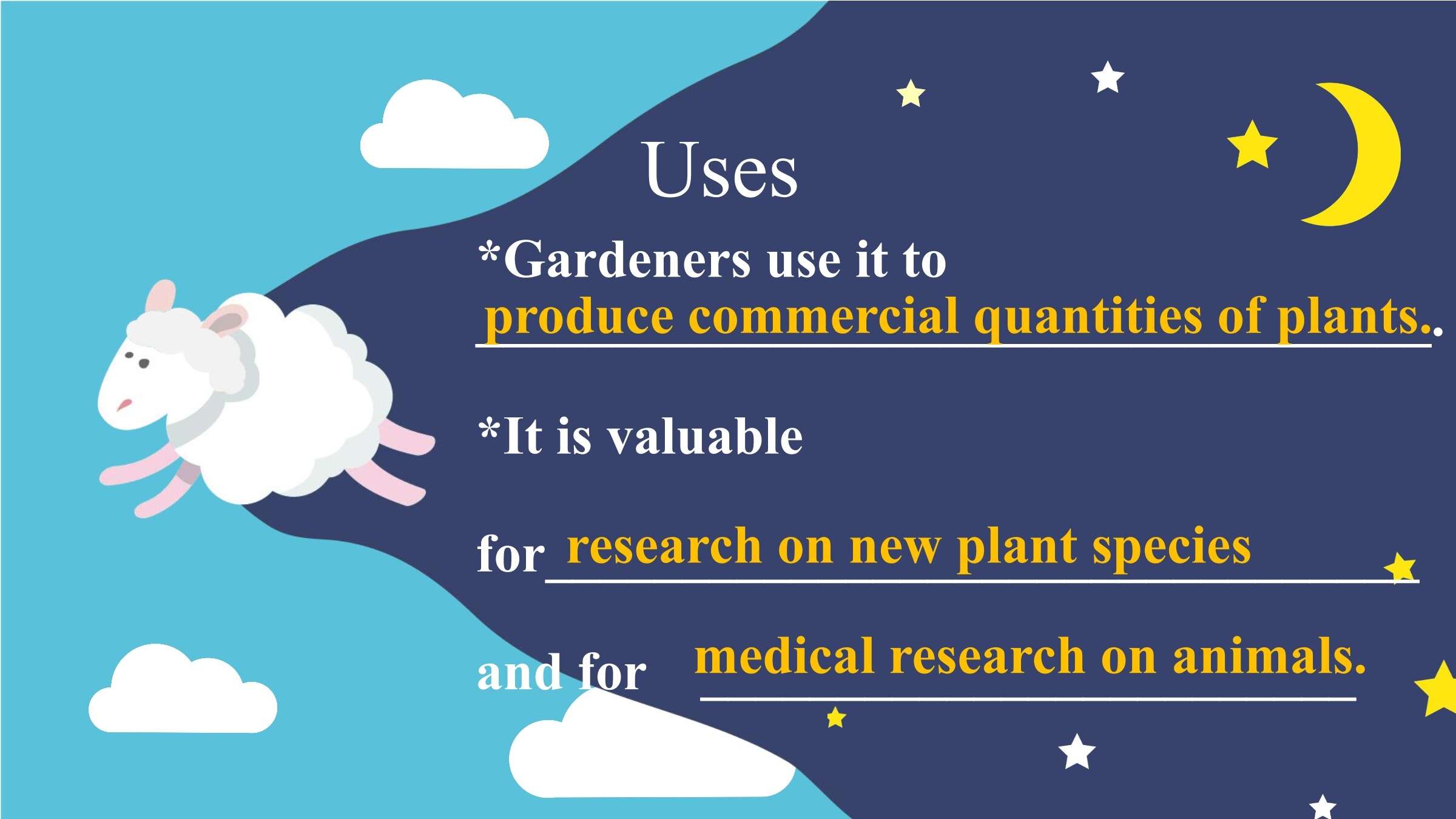 Uses

*Gardeners use it to produce commercial quantities of plants..

*It is valuable

for research on new plant species

and for medical research on animals.